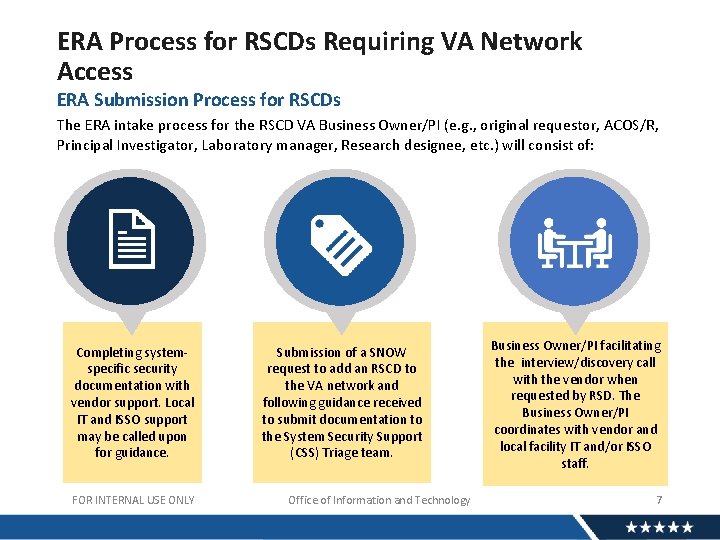 ERA Process for RSCDs Requiring VA Network Access

ERA Submission Process for RSCDs

The ERA intake process for the RSCD VA Business Owner/PI (e.g., original requestor, ACOS/R, Principal Investigator, Laboratory manager, Research designee, etc.) will consist of:

Completing system-specific security documentation with vendor support. Local IT and ISSO support may be called upon for guidance.

Submission of a SNOW request to add an RSCD to the VA network and following guidance received to submit documentation to the System Security Support (CSS) Triage team.

Business Owner/PI facilitating the interview/discovery call with the vendor when requested by RSD. The Business Owner/PI coordinates with vendor and local facility IT and/or ISSO staff.

FOR INTERNAL USE ONLY

Office of Information and Technology

7